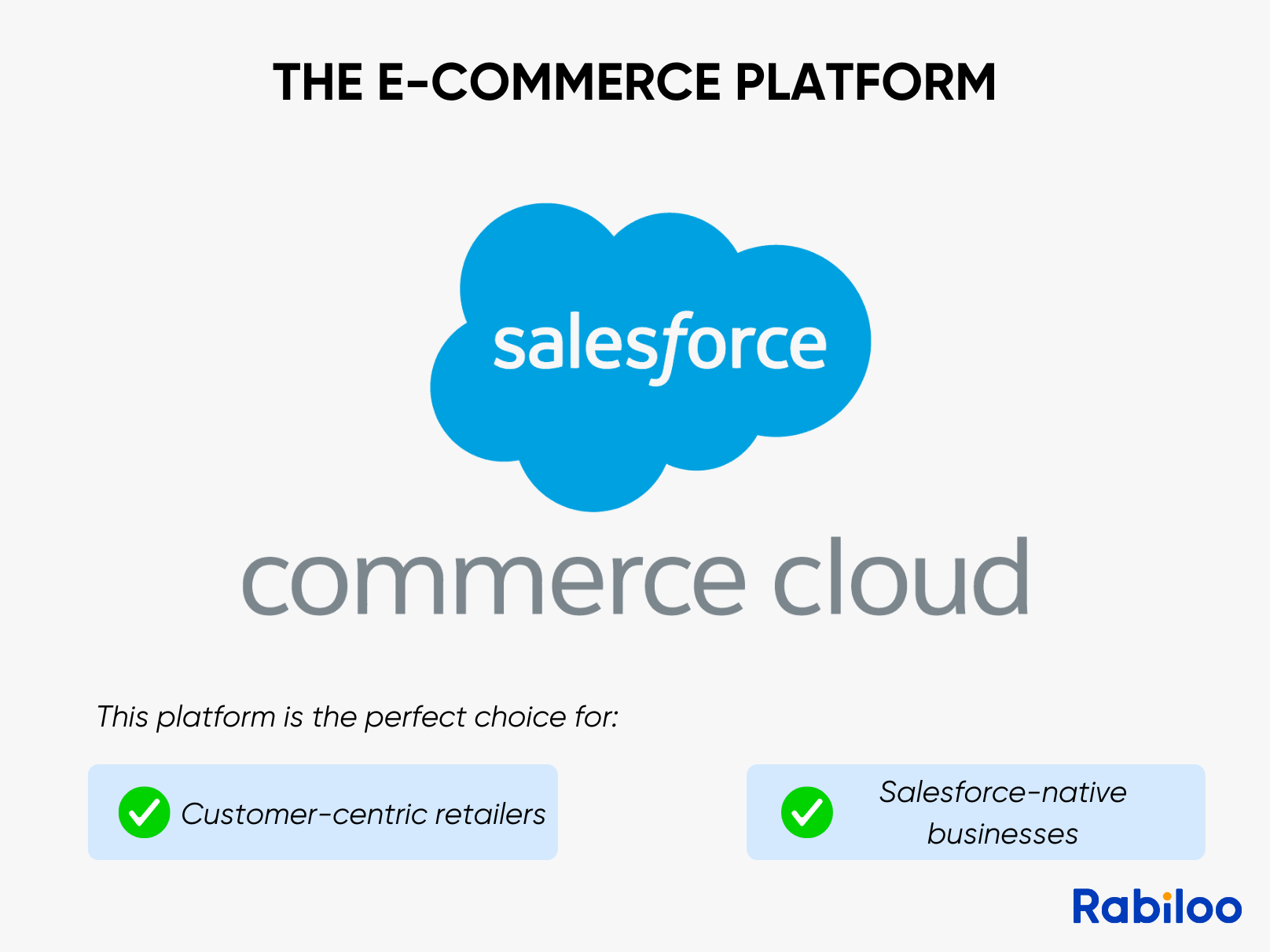 THE E-COMMERCE PLATFORM

salesforce

commerce cloud

This platform is the perfect choice for:

Customer-centric retailers

Salesforce-native businesses

Rabiloo